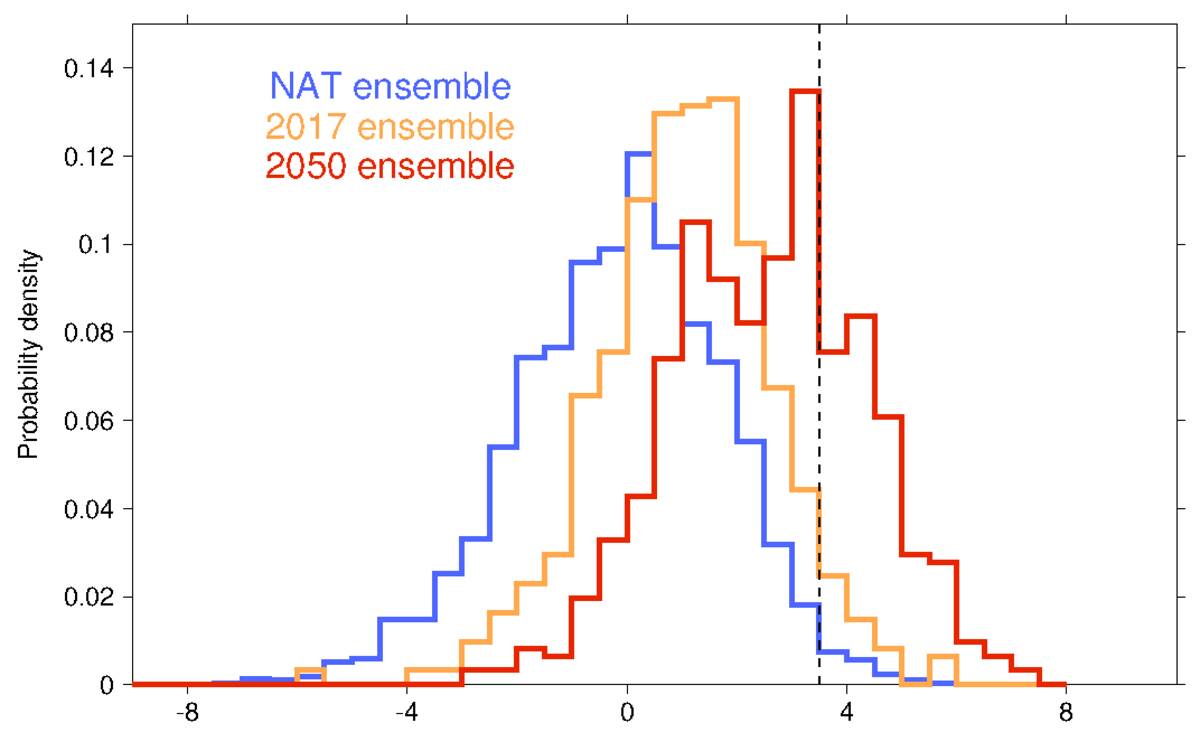 NAT ensemble
2017 ensemble
2050 ensemble

Probability density

0.14
0.12
0.1
0.08
0.06
0.04
0.02
0

-8
-4
0
4
8